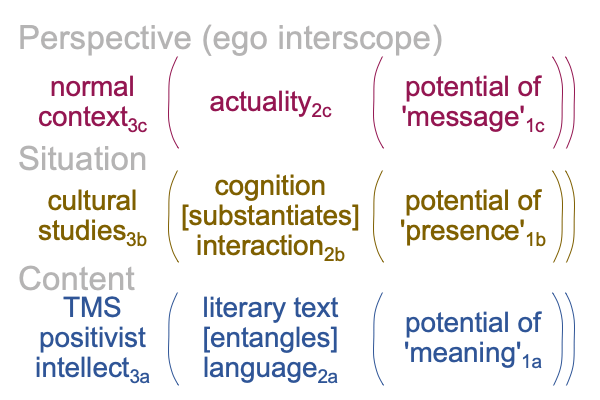 Perspective (ego interscope)

normal context$_{3c}$ ( actuality$_{2c}$ ( potential of 'message'$_{1c}$ ))

Situation

cultural studies$_{3b}$ ( cognition [substantiates] interaction$_{2b}$ ( potential of 'presence'$_{1b}$ ))

Content

TMS positivist intellect$_{3a}$ ( literary text [entangles] language$_{2a}$ ( potential of 'meaning'$_{1a}$ ))